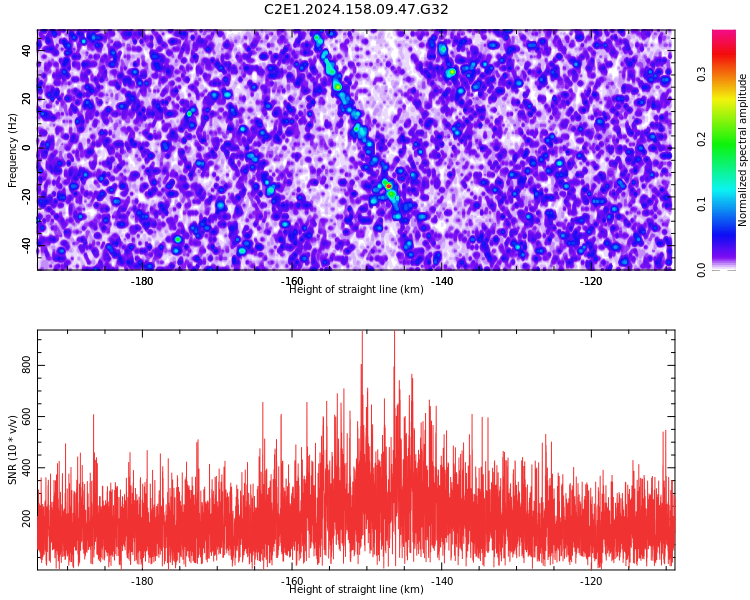 C2E1.2024.158.09.47.G32

Frequency (Hz)

40
20
0
-20
-40

-180
-160
-140
-120

Height of straight line (km)

Normalized spectral amplitude

0.0
0.1
0.2
0.3

SNR (10 * v/v)

800
600
400
200

-180
-160
-140
-120

Height of straight line (km)